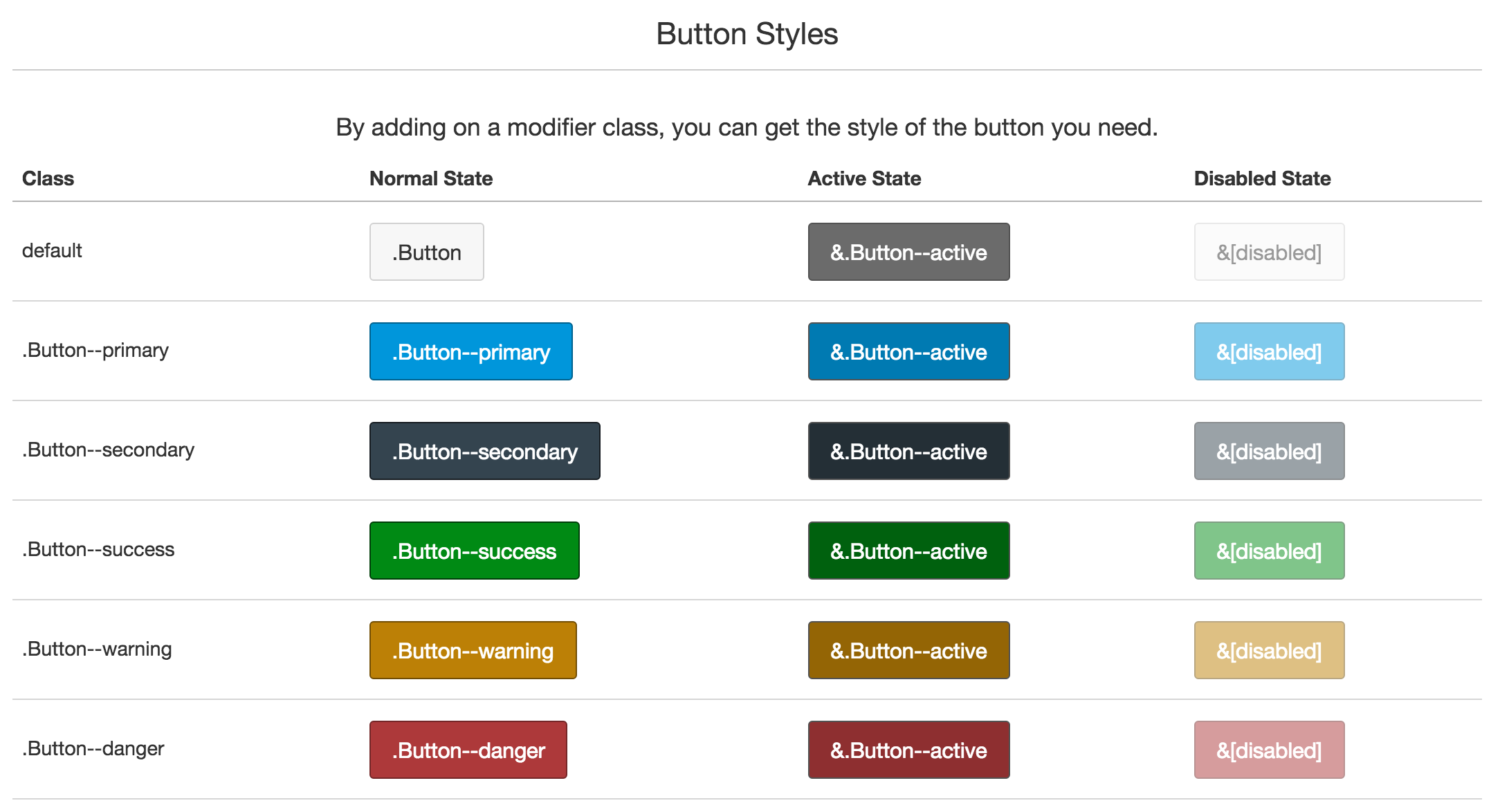 Button Styles

By adding on a modifier class, you can get the style of the button you need.

| Class | Normal State | Active State | Disabled State |
|---|---|---|---|
| default | .Button | &.Button--active | &[disabled] |
| .Button--primary | .Button--primary | &.Button--active | &[disabled] |
| .Button--secondary | .Button--secondary | &.Button--active | &[disabled] |
| .Button--success | .Button--success | &.Button--active | &[disabled] |
| .Button--warning | .Button--warning | &.Button--active | &[disabled] |
| .Button--danger | .Button--danger | &.Button--active | &[disabled] |